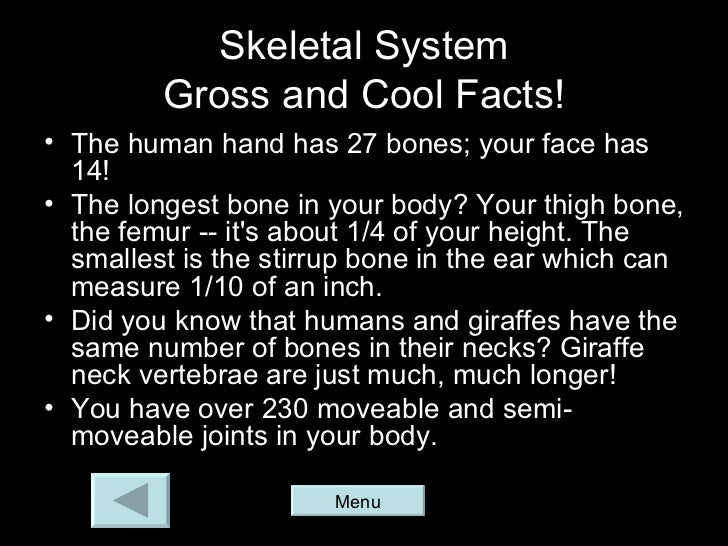 Skeletal System
Gross and Cool Facts!

• The human hand has 27 bones; your face has 14!
• The longest bone in your body? Your thigh bone, the femur -- it's about 1/4 of your height. The smallest is the stirrup bone in the ear which can measure 1/10 of an inch.
• Did you know that humans and giraffes have the same number of bones in their necks? Giraffe neck vertebrae are just much, much longer!
• You have over 230 moveable and semi-moveable joints in your body.

Menu